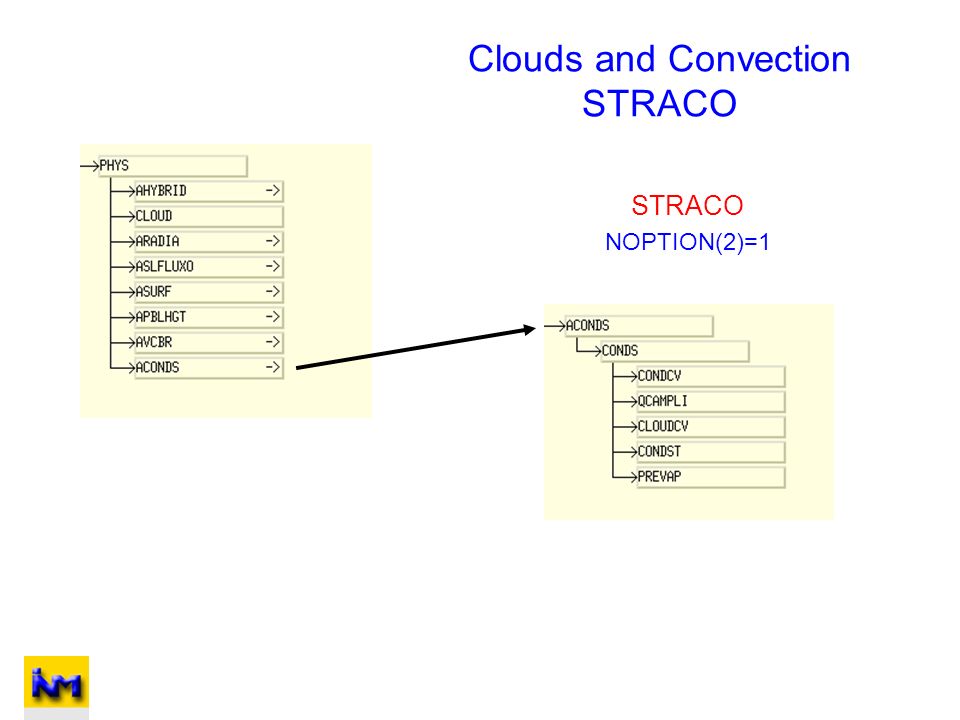 Clouds and Convection
STRACO

PHYS
AHYBRID ->
CLOUD
ARADIA ->
ASLFLUXO ->
ASURF ->
APBLHGT ->
AVCBR ->
ACONDS ->

STRACO
NOPTION(2)=1

ACONDS
CONDS
CONDCV
QCAMPLI
CLOUDCV
CONDST
PREVAP

INM